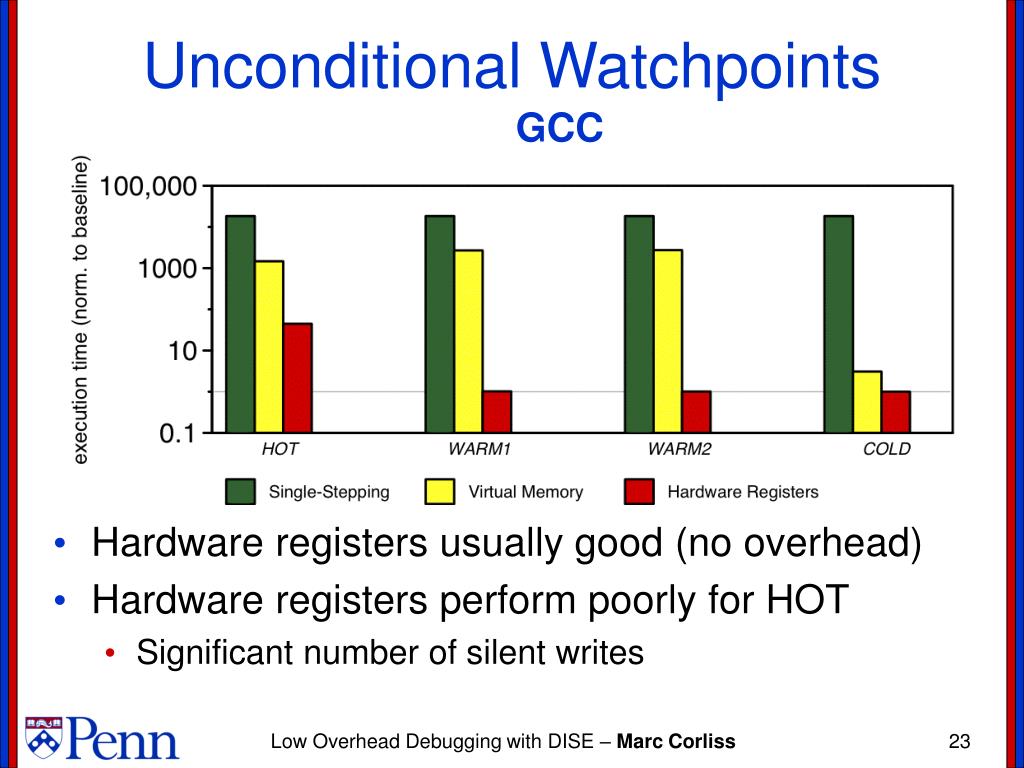 Unconditional Watchpoints

GCC

execution time (norm. to baseline)

100,000
1000
10
0.1

HOT
WARM1
WARM2
COLD

Single-Stepping
Virtual Memory
Hardware Registers

• Hardware registers usually good (no overhead)
• Hardware registers perform poorly for HOT
• Significant number of silent writes

Penn

Low Overhead Debugging with DISE – Marc Corliss

23